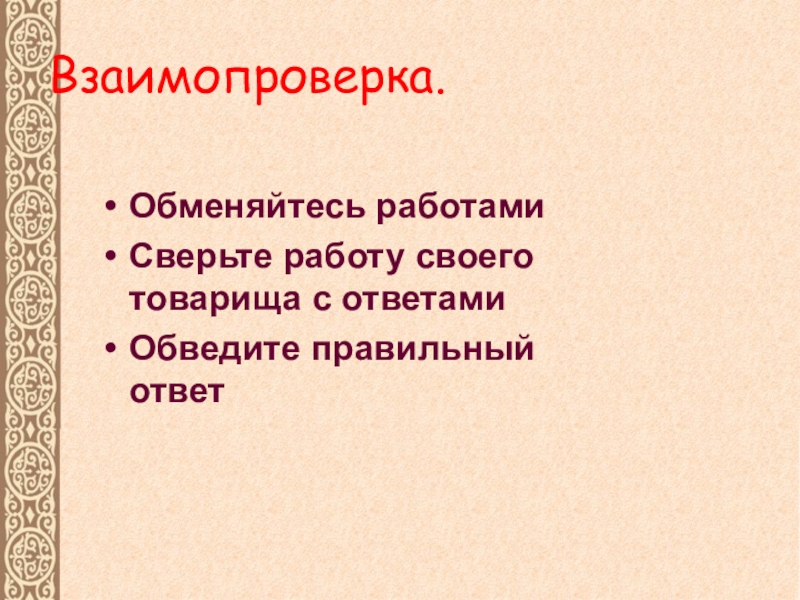 Взаимопроверка.

• Обменяйтесь работами
• Сверьте работу своего товарища с ответами
• Обведите правильный ответ